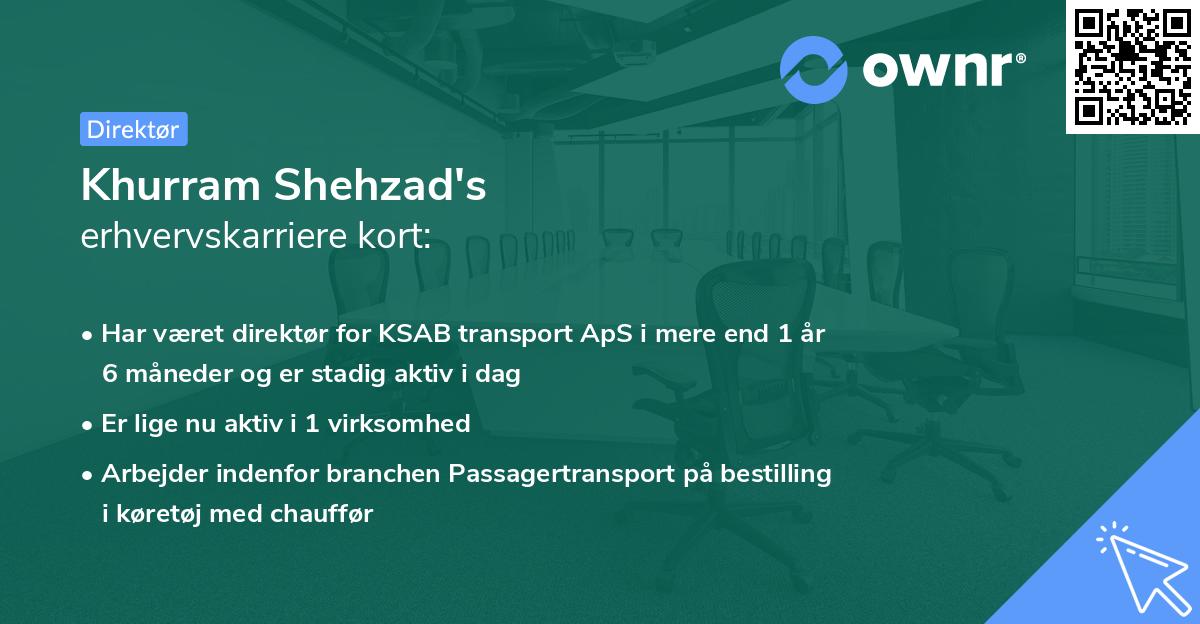 ownr®

Direktør

Khurram Shehzad's
erhvervskarriere kort:

• Har været direktør for KSAB transport ApS i mere end 1 år 6 måneder og er stadig aktiv i dag

• Er lige nu aktiv i 1 virksomhed

• Arbejder indenfor branchen Passagertransport på bestilling i køretøj med chauffør